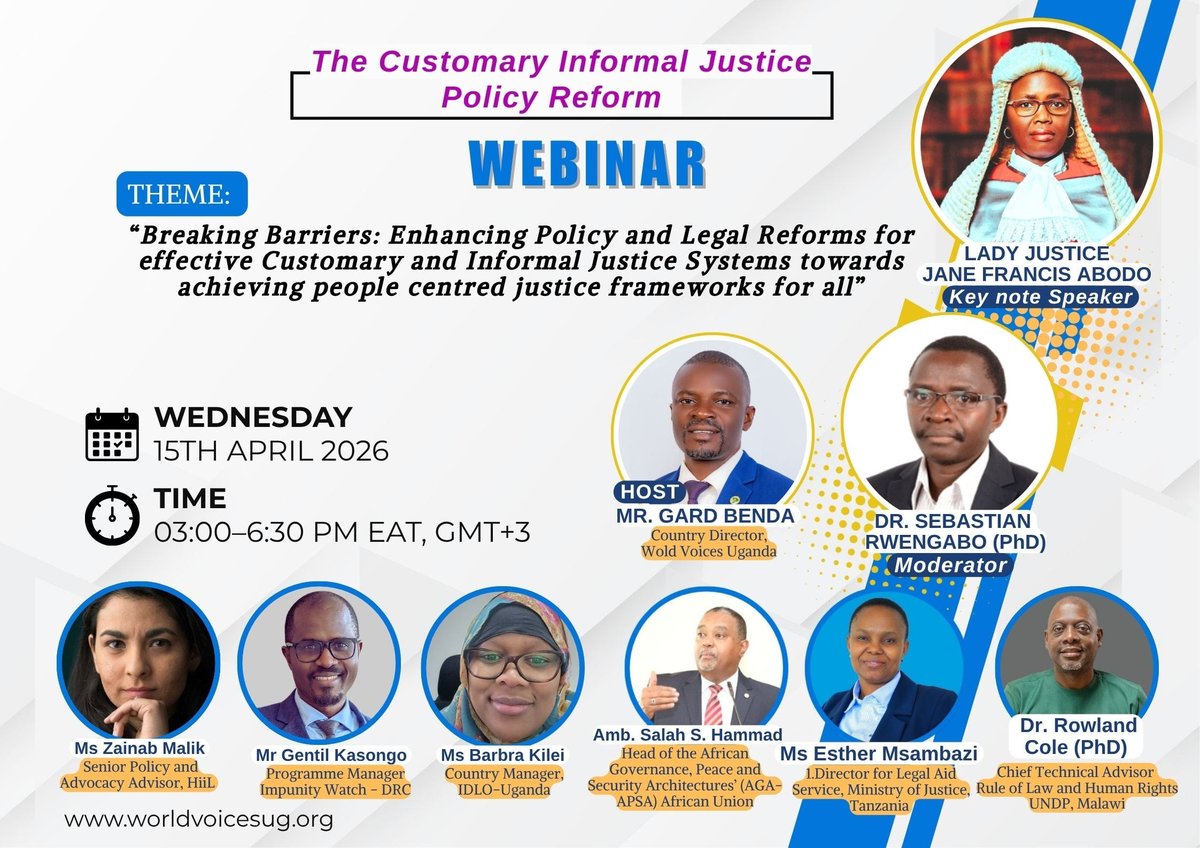 The Customary Informal Justice Policy Reform

WEBINAR

THEME:

"Breaking Barriers: Enhancing Policy and Legal Reforms for effective Customary and Informal Justice Systems towards achieving people centred justice frameworks for all"

LADY JUSTICE JANE FRANCIS ABODO
Key note Speaker

WEDNESDAY
15TH APRIL 2026

TIME
03:00–6:30 PM EAT, GMT+3

HOST
MR. GARD BENDA
Country Director, Wold Voices Uganda

DR. SEBASTIAN RWENGABO (PhD)
Moderator

Ms Zainab Malik
Senior Policy and Advocacy Advisor, HiiL

Mr Gentil Kasongo
Programme Manager Impunity Watch - DRC

Ms Barbra Kilei
Country Manager, IDLO-Uganda

Amb. Salah S. Hammad
Head of the African Governance, Peace and Security Architectures' (AGA-APSA) African Union

Ms Esther Msambazi
I.Director for Legal Aid Service, Ministry of Justice, Tanzania

Dr. Rowland Cole (PhD)
Chief Technical Advisor Rule of Law and Human Rights UNDP, Malawi

www.worldvoicesug.org